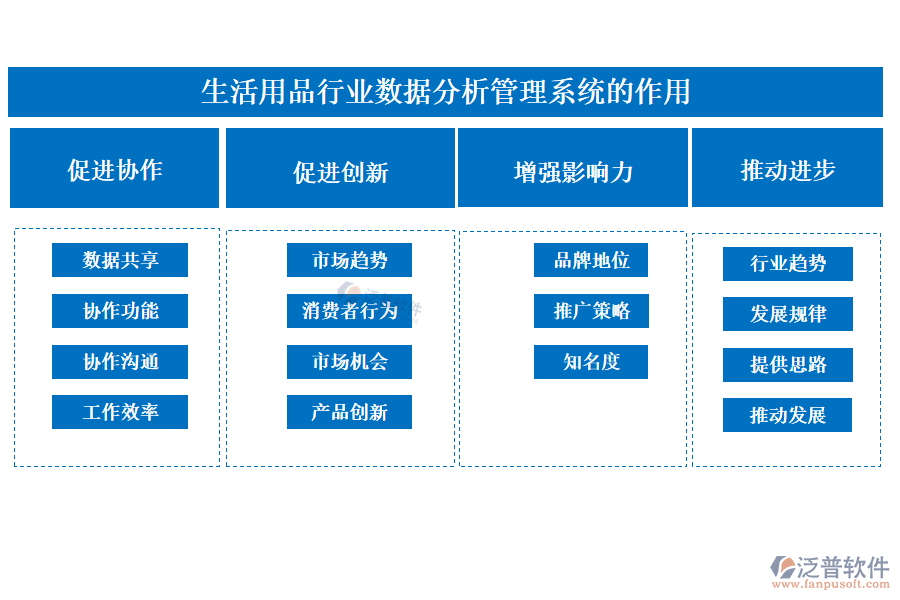 生活用品行业数据分析管理系统的作用

促进协作

数据共享
协作功能
协作沟通
工作效率

促进创新

市场趋势
消费者行为
市场机会
产品创新

增强影响力

品牌地位
推广策略
知名度

推动进步

行业趋势
发展规律
提供思路
推动发展

泛普软件
www.fanpusoft.com